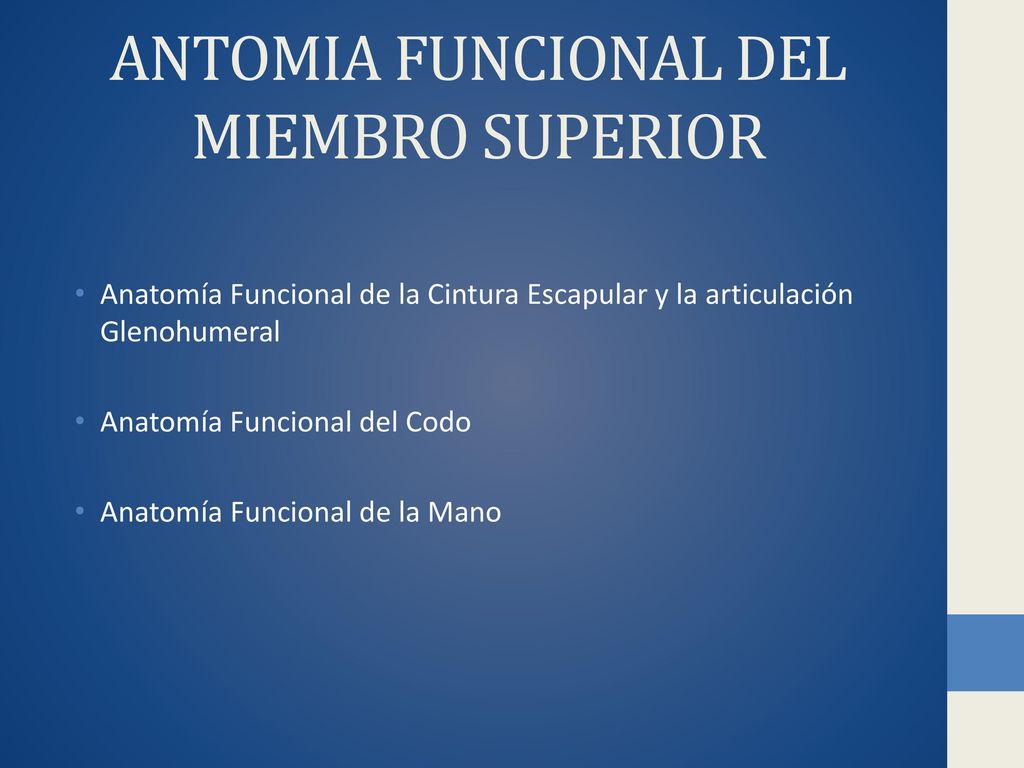 ANTOMIA FUNCIONAL DEL MIEMBRO SUPERIOR

• Anatomía Funcional de la Cintura Escapular y la articulación Glenohumeral

• Anatomía Funcional del Codo

• Anatomía Funcional de la Mano